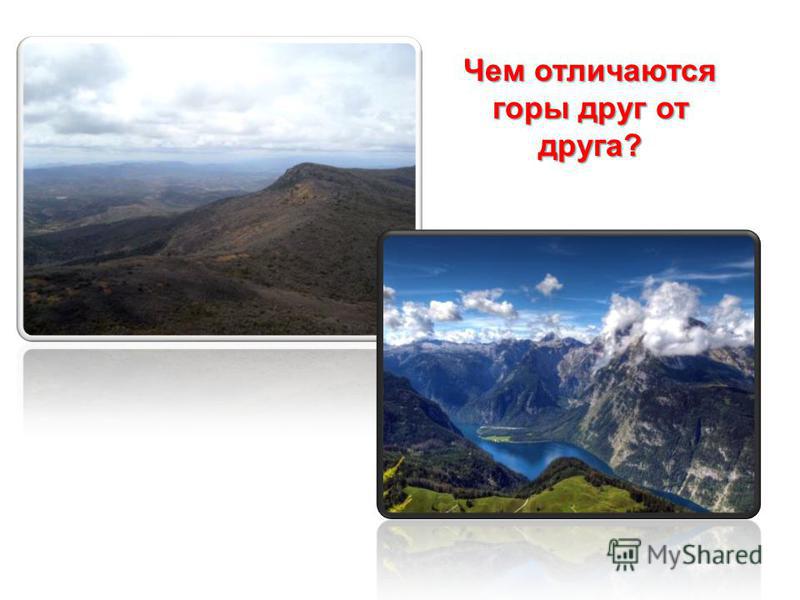 Чем отличаются горы друг от друга?

MyShared